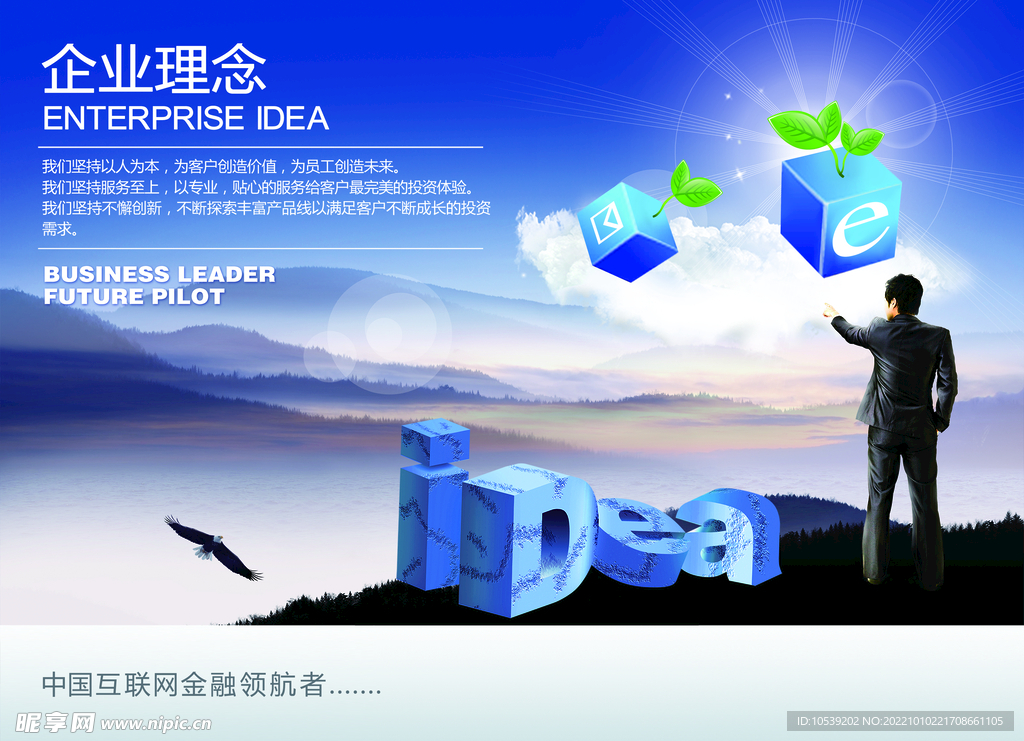 企业理念
ENTERPRISE IDEA

我们坚持以人为本，为客户创造价值，为员工创造未来。
我们坚持服务至上，以专业，贴心的服务给客户最完美的投资体验。
我们坚持不懈创新，不断探索丰富产品线以满足客户不断成长的投资需求。

BUSINESS LEADER
FUTURE PILOT

e

iDea

中国互联网金融领航者.......

昵享网 www.nipic.com

ID:10539202 NO:20221010221708661105